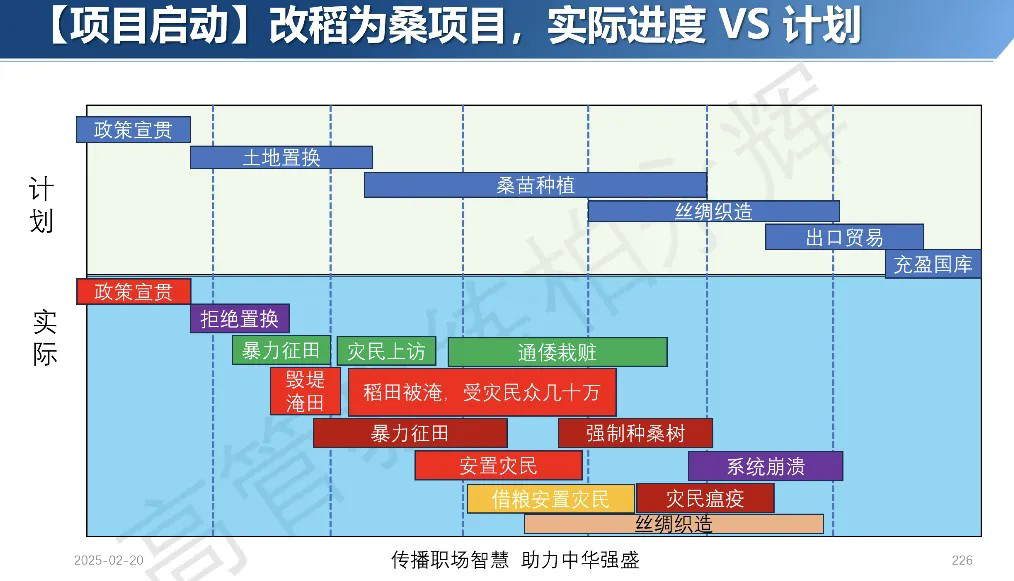 【项目启动】改稻为桑项目，实际进度 VS 计划

计划

政策宣贯
土地置换
桑苗种植
丝绸织造
出口贸易
充盈国库

实际

政策宣贯
拒绝置换
暴力征田
灾民上访
通倭栽赃
毁堤淹田
稻田被淹，受灾民众几十万
暴力征田
强制种桑树
安置灾民
系统崩溃
借粮安置灾民
灾民瘟疫
丝绸织造

2025-02-20
传播职场智慧 助力中华强盛
226